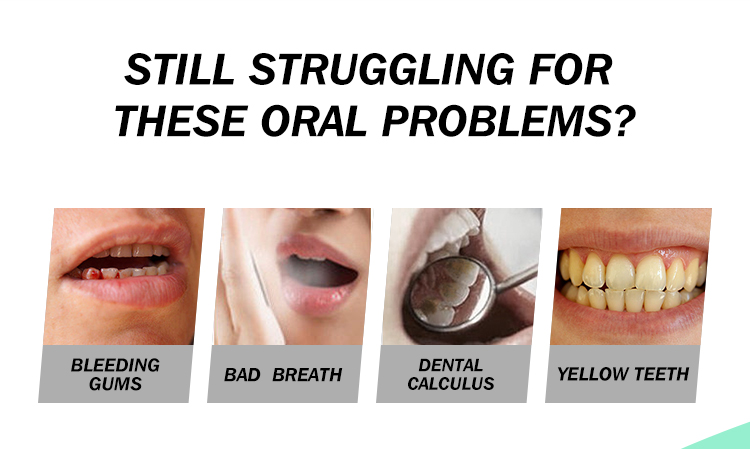 STILL STRUGGLING FOR THESE ORAL PROBLEMS?

BLEEDING GUMS

BAD BREATH

DENTAL CALCULUS

YELLOW TEETH